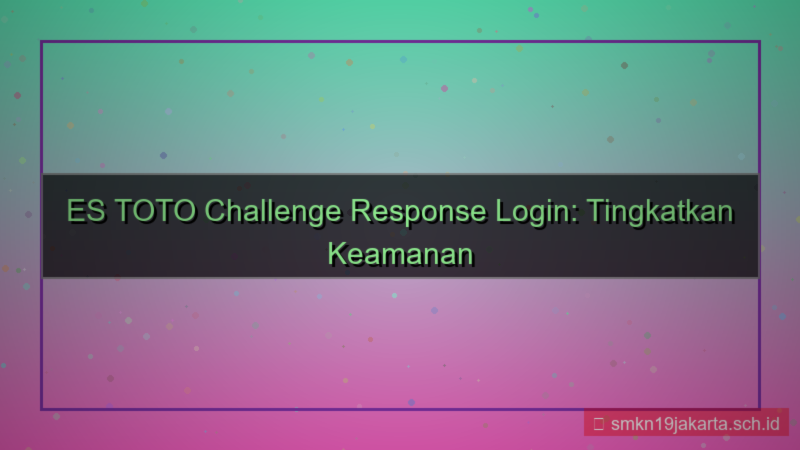 ES TOTO Challenge Response Login: Tingkatkan Keamanan

smkn19jakarta.sch.id